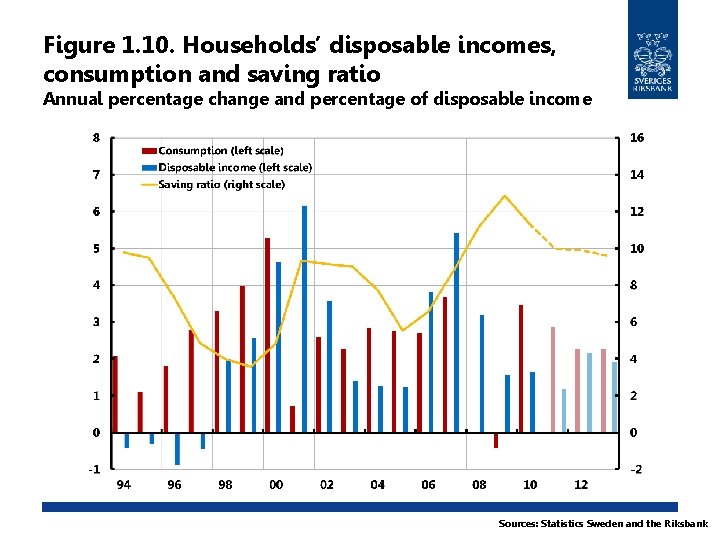 Figure 1.10. Households' disposable incomes, consumption and saving ratio
Annual percentage change and percentage of disposable income

SVERIGES RIKSBANK

Consumption (left scale)
Disposable income (left scale)
Saving ratio (right scale)

8
7
6
5
4
3
2
1
0
-1

16
14
12
10
8
6
4
2
0
-2

94
96
98
00
02
04
06
08
10
12

Sources: Statistics Sweden and the Riksbank